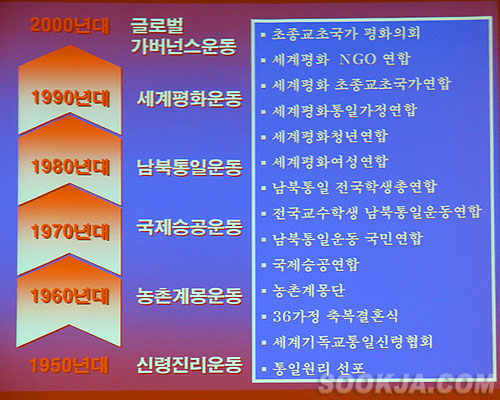 2000년대 글로벌 가버넌스운동

1990년대 세계평화운동

1980년대 남북통일운동

1970년대 국제승공운동

1960년대 농촌계몽운동

1950년대 신령진리운동

▪ 초종교초국가 평화의회
▪ 세계평화 NGO 연합
▪ 세계평화 초종교초국가연합
▪ 세계평화통일가정연합
▪ 세계평화청년연합
▪ 세계평화여성연합
▪ 남북통일 전국학생총연합
▪ 전국교수학생 남북통일운동연합
▪ 남북통일운동 국민연합
▪ 국제승공연합
▪ 농촌계몽단
▪ 36가정 축복결혼식
▪ 세계기독교통일신령협회
▪ 통일원리 선포

SOOKJA.COM